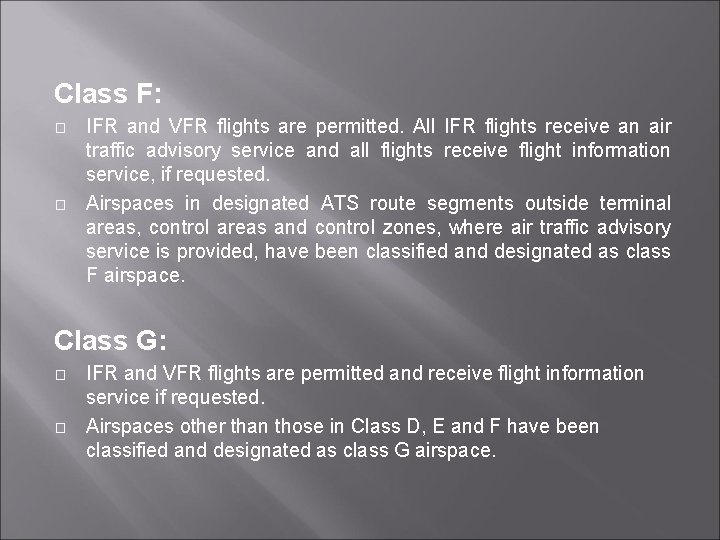 Class F:

□ IFR and VFR flights are permitted. All IFR flights receive an air traffic advisory service and all flights receive flight information service, if requested.

□ Airspaces in designated ATS route segments outside terminal areas, control areas and control zones, where air traffic advisory service is provided, have been classified and designated as class F airspace.

Class G:

□ IFR and VFR flights are permitted and receive flight information service if requested.

□ Airspaces other than those in Class D, E and F have been classified and designated as class G airspace.